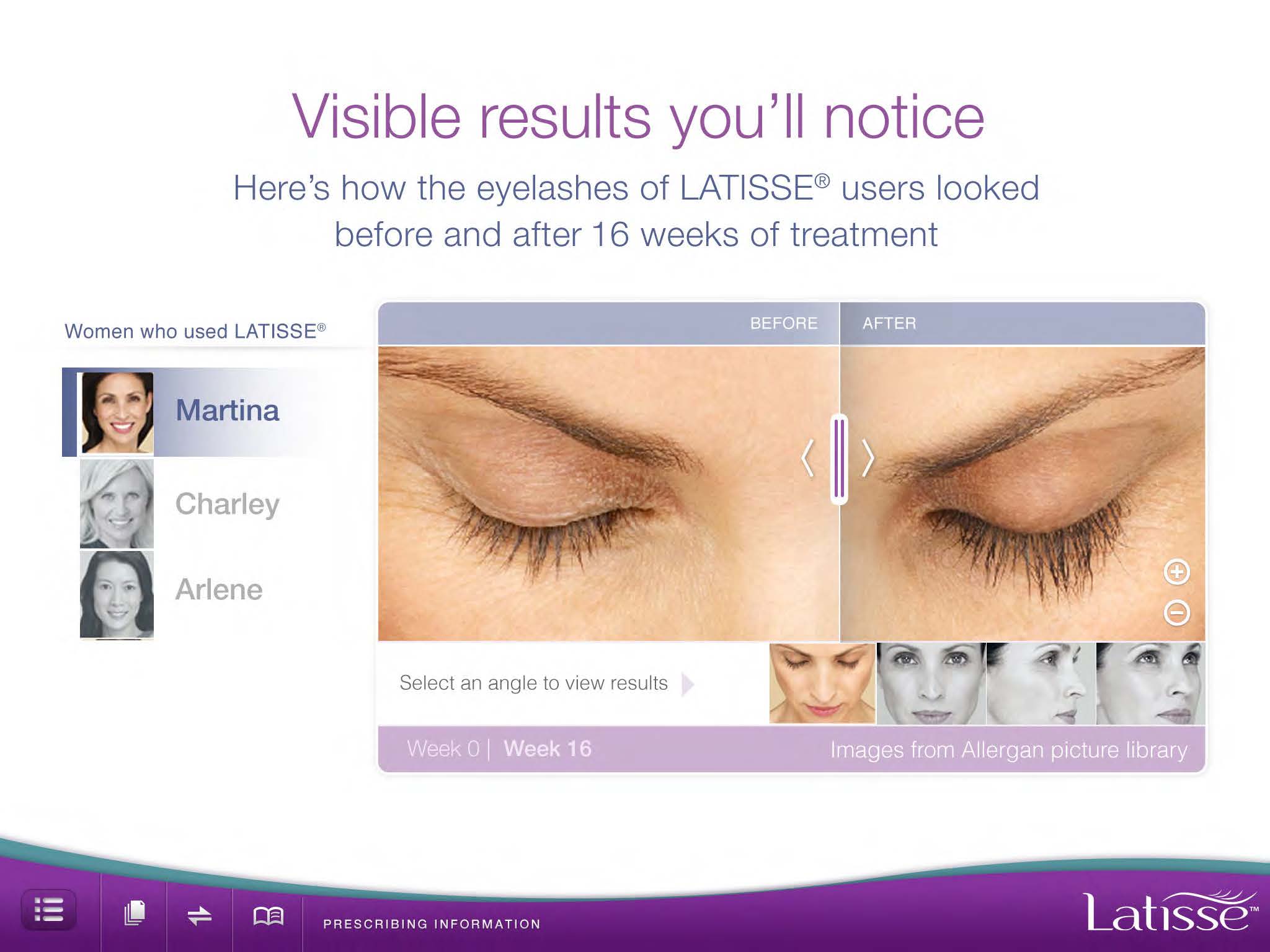 Visible results you'll notice

Here's how the eyelashes of LATISSE® users looked before and after 16 weeks of treatment

Women who used LATISSE®

Martina

Charley

Arlene

BEFORE

AFTER

Select an angle to view results

Week 0 | Week 16

Images from Allergan picture library

PRESCRIBING INFORMATION

Latisse™